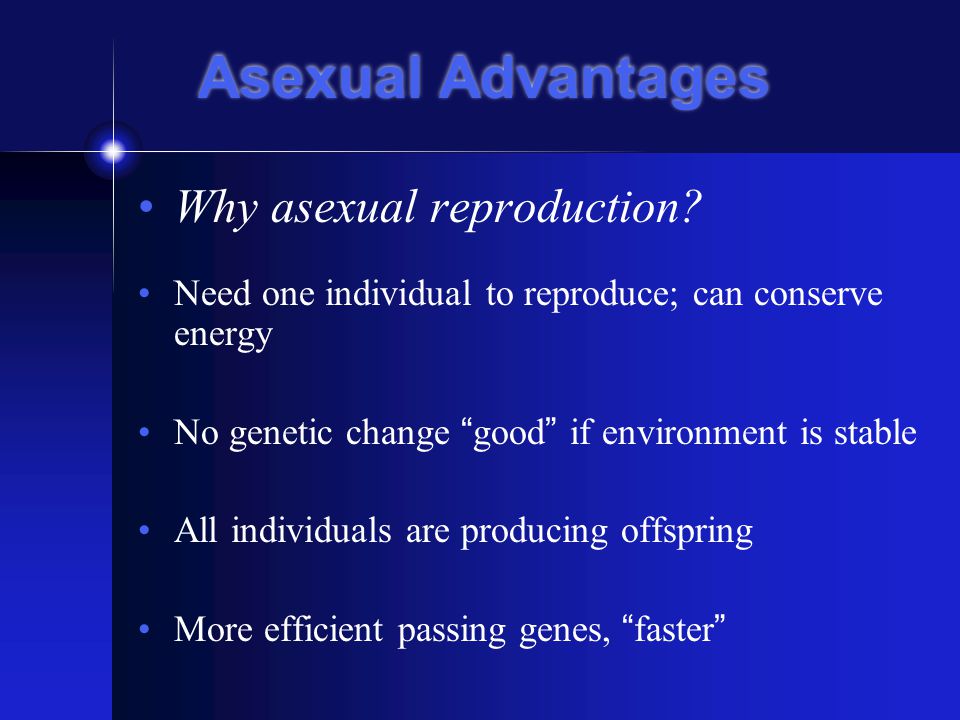 Asexual Advantages

• Why asexual reproduction?

• Need one individual to reproduce; can conserve energy

• No genetic change “good” if environment is stable

• All individuals are producing offspring

• More efficient passing genes, “faster”